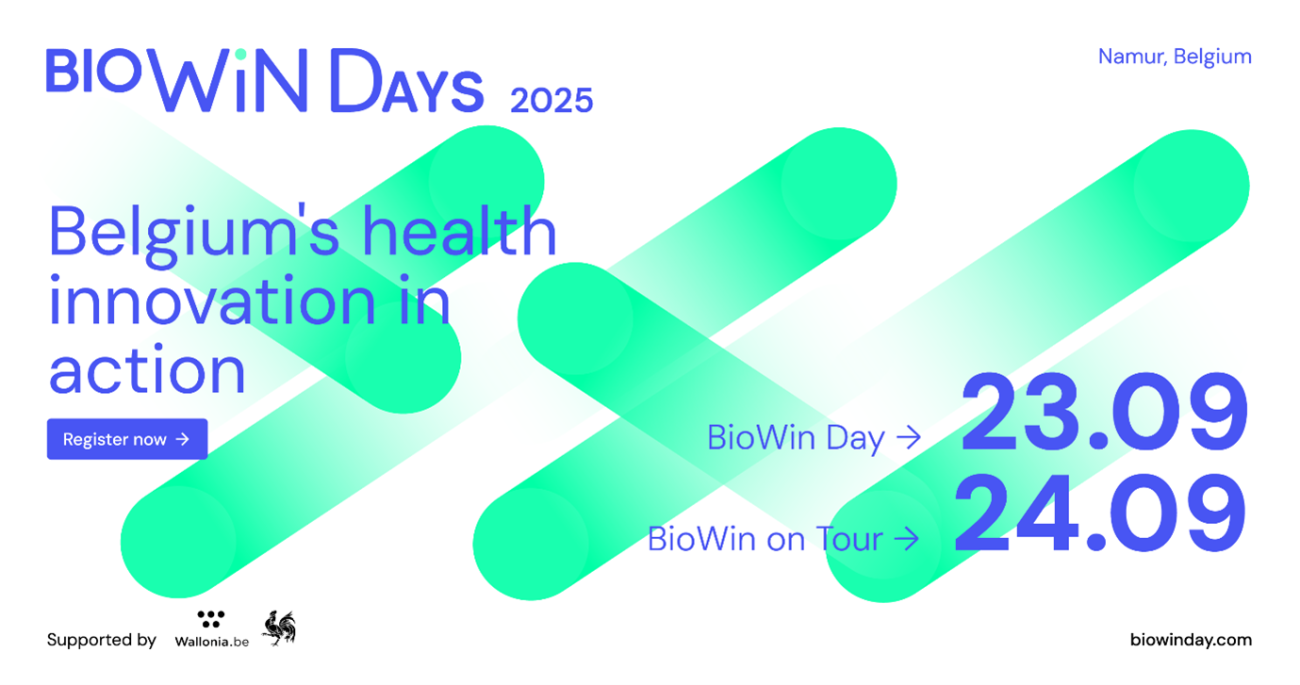 BIOWIN DAYS 2025

Namur, Belgium

Belgium's health innovation in action

Register now →

BioWin Day → 23.09

BioWin on Tour → 24.09

Supported by Wallonia.be

biowinday.com